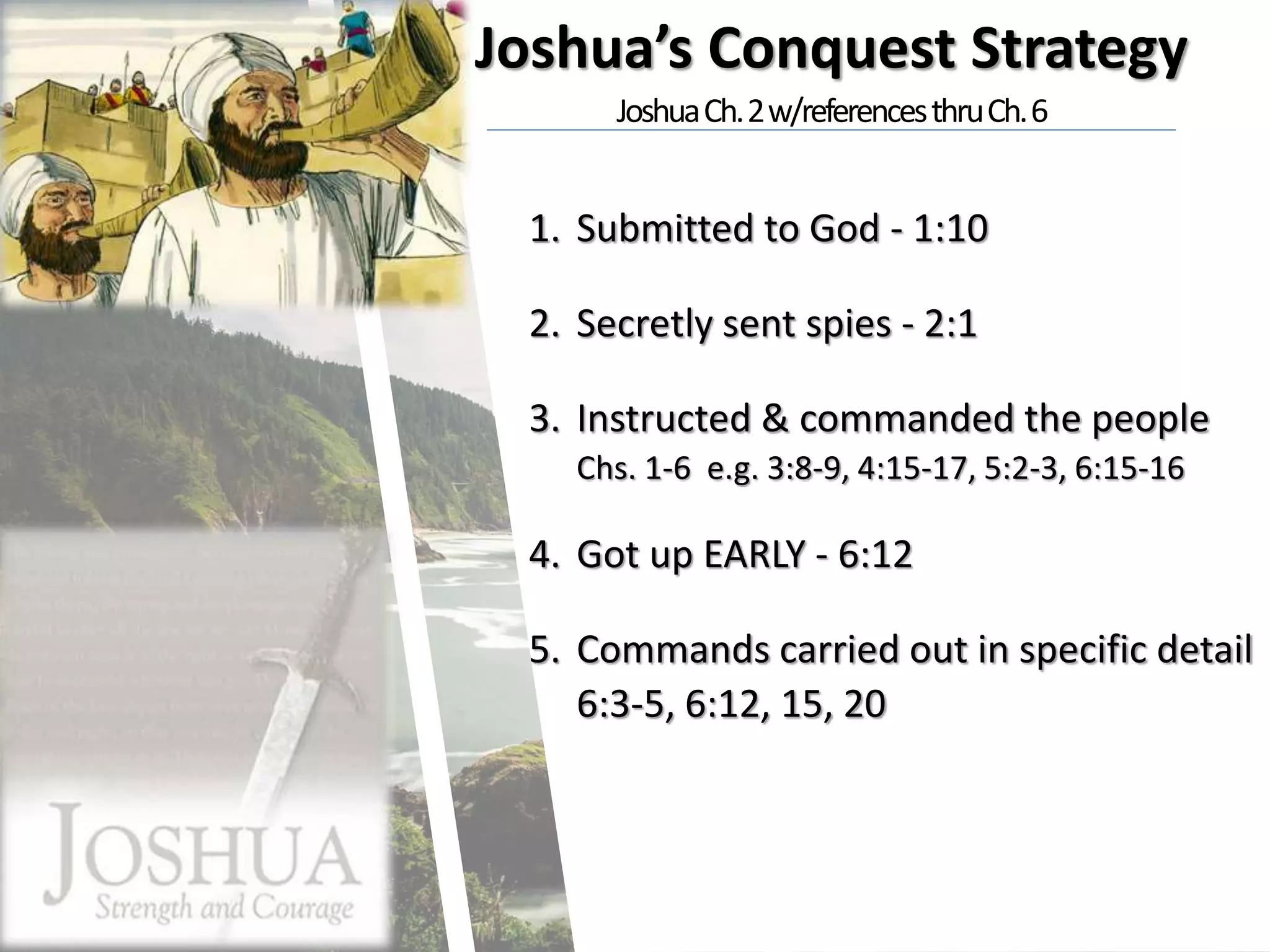 Joshua's Conquest Strategy

Joshua Ch. 2 w/references thru Ch. 6

1. Submitted to God - 1:10

2. Secretly sent spies - 2:1

3. Instructed & commanded the people
Chs. 1-6 e.g. 3:8-9, 4:15-17, 5:2-3, 6:15-16

4. Got up EARLY - 6:12

5. Commands carried out in specific detail
6:3-5, 6:12, 15, 20

JOSHUA
Strength and Courage